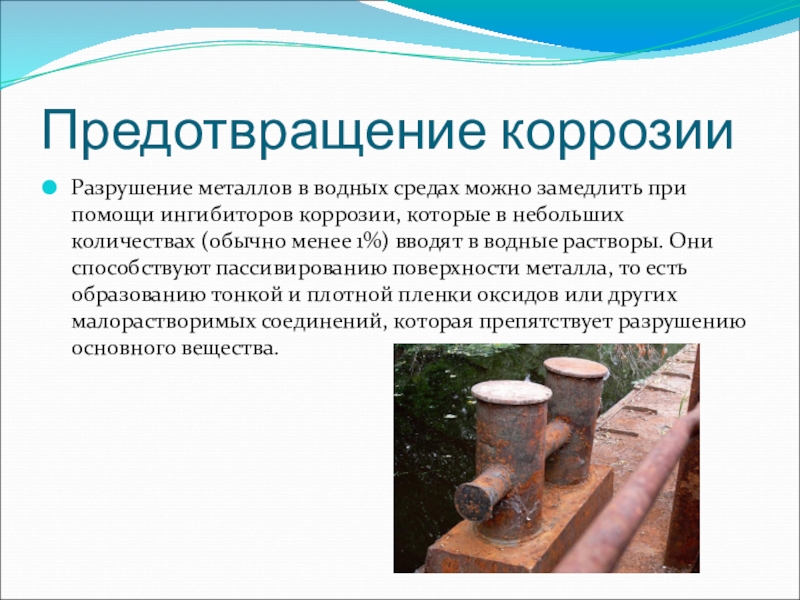 Предотвращение коррозии

Разрушение металлов в водных средах можно замедлить при помощи ингибиторов коррозии, которые в небольших количествах (обычно менее 1%) вводят в водные растворы. Они способствуют пассивированию поверхности металла, то есть образованию тонкой и плотной пленки оксидов или других малорастворимых соединений, которая препятствует разрушению основного вещества.